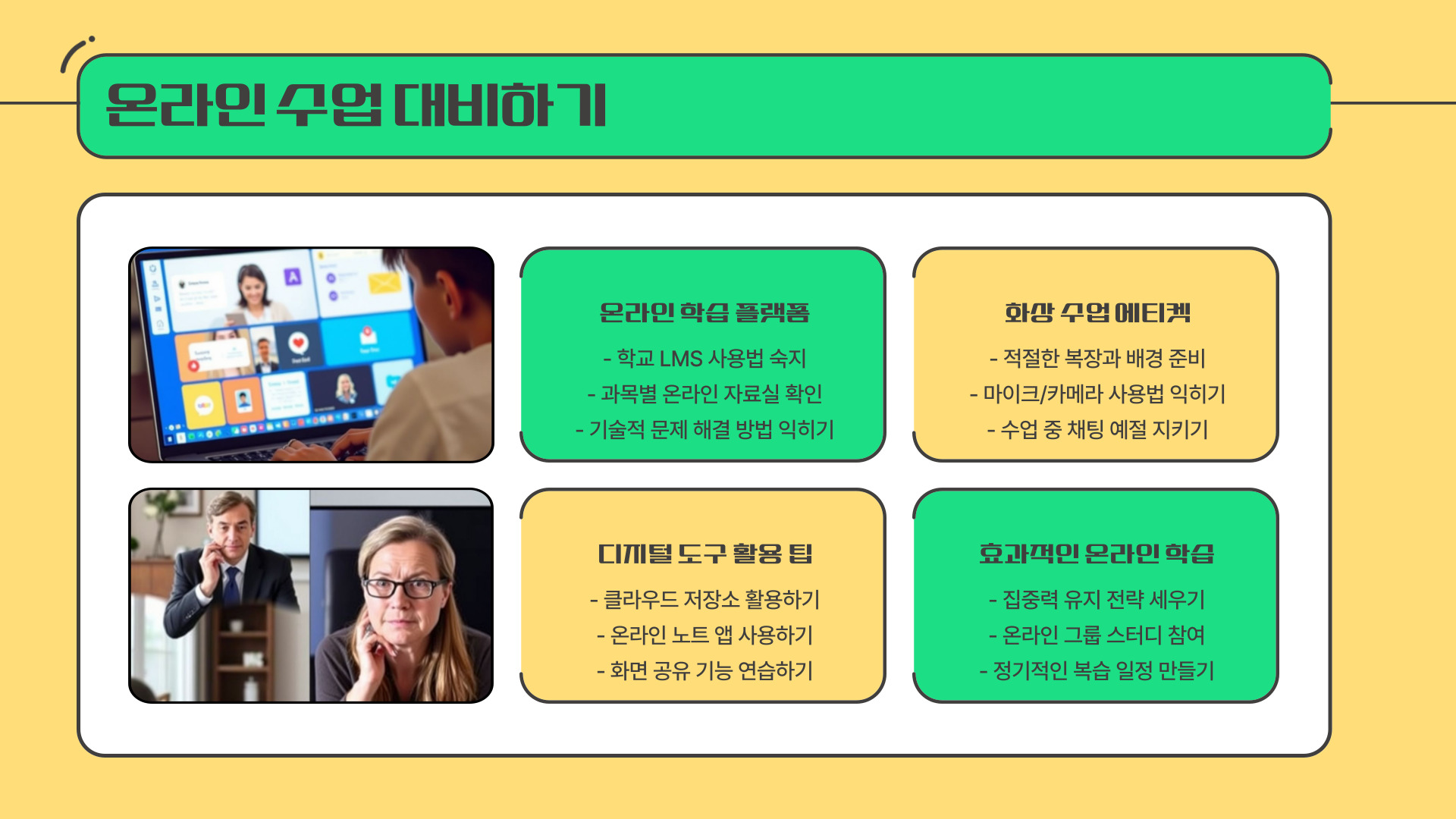 온라인 수업 대비하기

온라인 학습 플랫폼

- 학교 LMS 사용법 숙지
- 과목별 온라인 자료실 확인
- 기술적 문제 해결 방법 익히기

화상 수업 에티켓

- 적절한 복장과 배경 준비
- 마이크/카메라 사용법 익히기
- 수업 중 채팅 예절 지키기

디지털 도구 활용 팁

- 클라우드 저장소 활용하기
- 온라인 노트 앱 사용하기
- 화면 공유 기능 연습하기

효과적인 온라인 학습

- 집중력 유지 전략 세우기
- 온라인 그룹 스터디 참여
- 정기적인 복습 일정 만들기